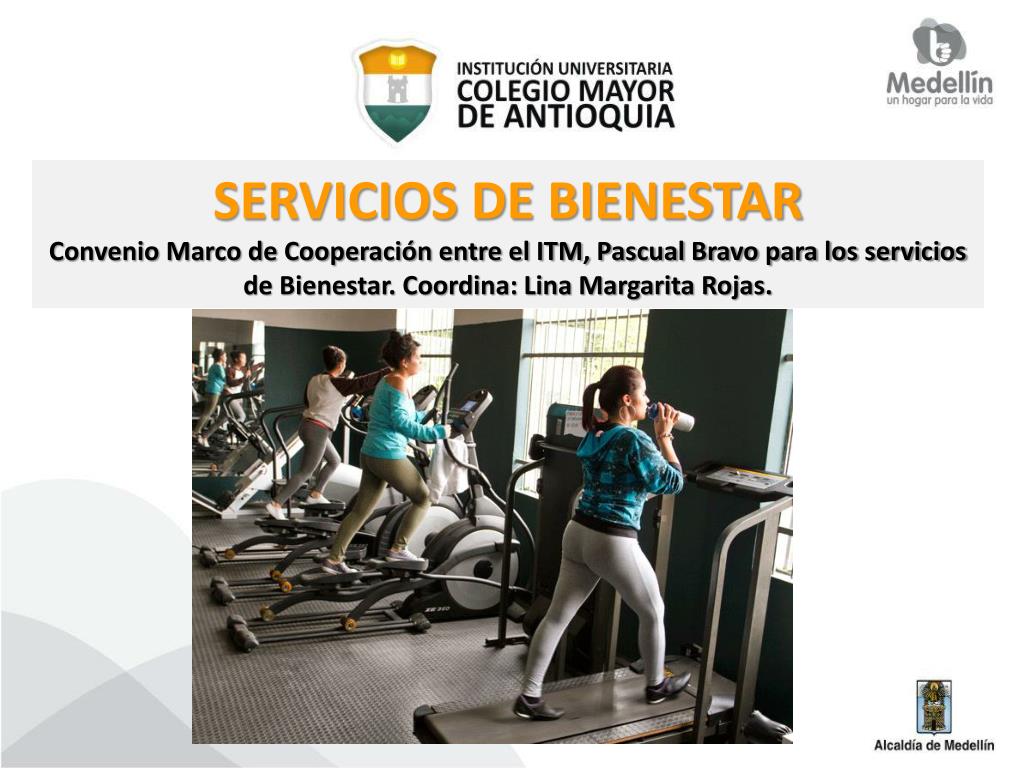 INSTITUCIÓN UNIVERSITARIA
COLEGIO MAYOR
DE ANTIOQUIA

Medellín
un hogar para la vida

SERVICIOS DE BIENESTAR
Convenio Marco de Cooperación entre el ITM, Pascual Bravo para los servicios de Bienestar. Coordina: Lina Margarita Rojas.

Alcaldía de Medellín